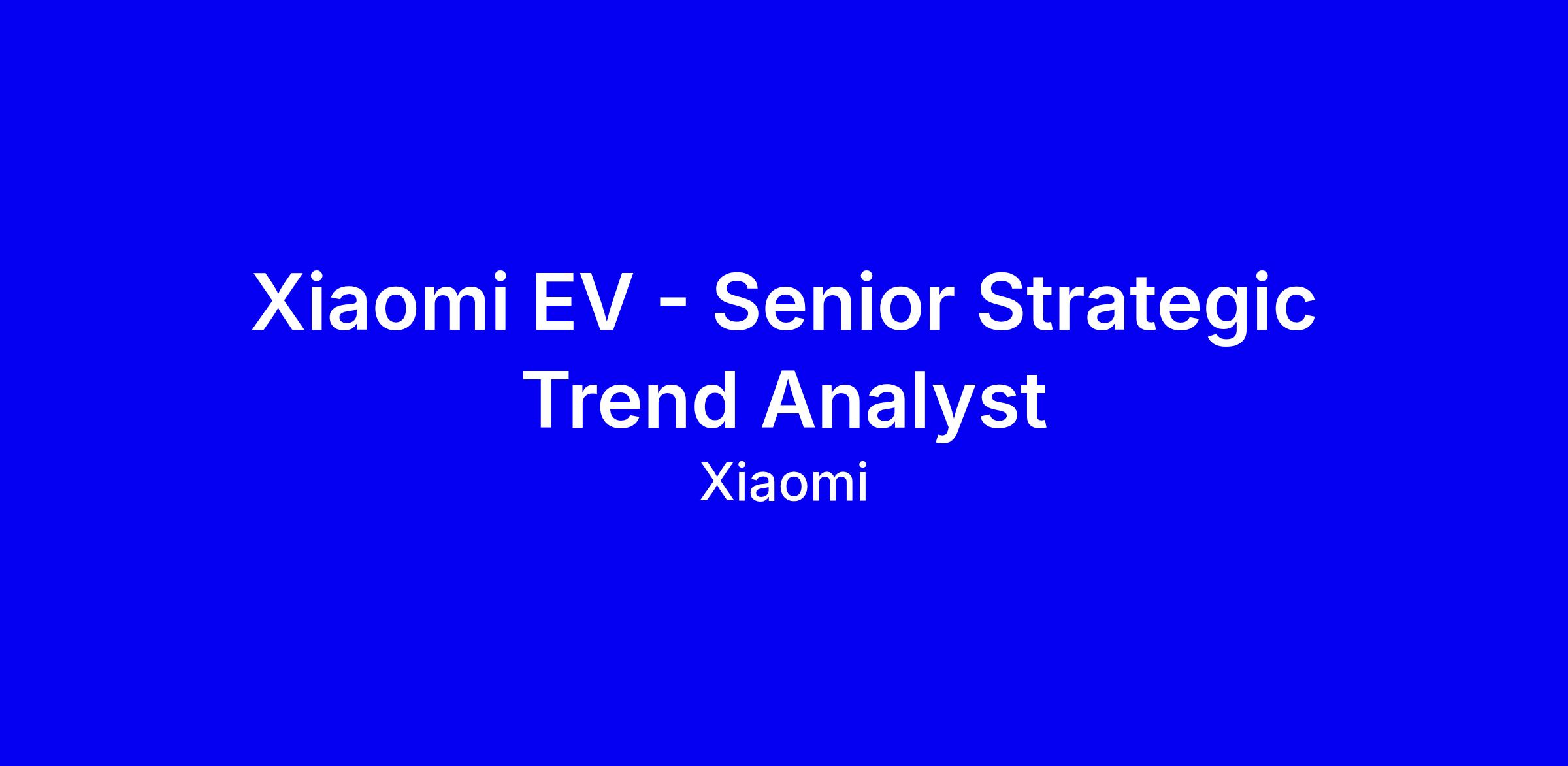 Xiaomi EV - Senior Strategic Trend Analyst

Xiaomi